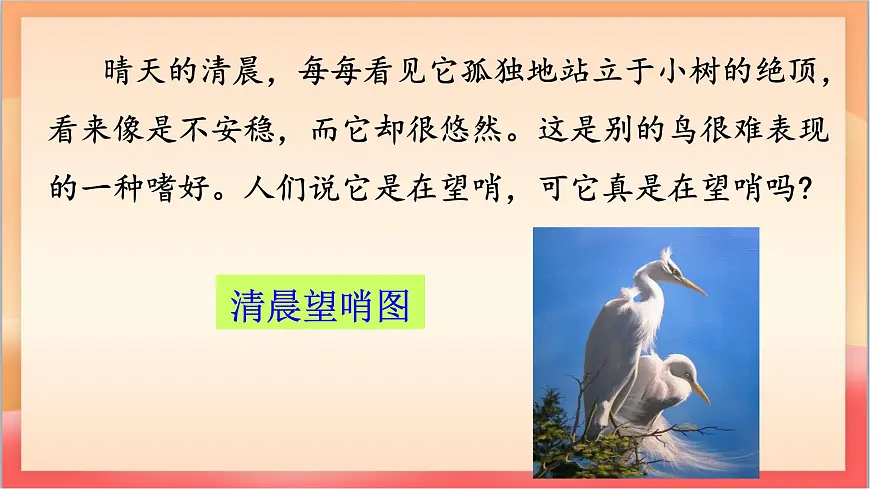 晴天的清晨，每每看见它孤独地站立于小树的绝顶，看来像是不安稳，而它却很悠然。这是别的鸟很难表现的一种嗜好。人们说它是在望哨，可它真是在望哨吗？

清晨望哨图